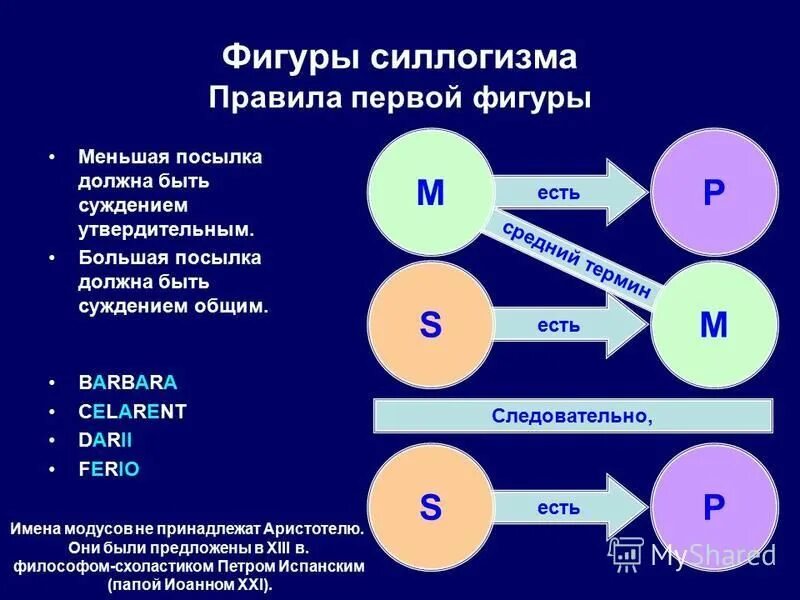 Фигуры силлогизма
Правила первой фигуры

• Меньшая посылка должна быть суждением утвердительным.
• Большая посылка должна быть суждением общим.

• BARBARA
• CELARENT
• DARII
• FERIO

Имена модусов не принадлежат Аристотелю. Они были предложены в XIII в. философом-схоластиком Петром Испанским (папой Иоанном XXI).

M
есть
P
средний термин
S
есть
M
Следовательно,
S
есть
P

MyShared